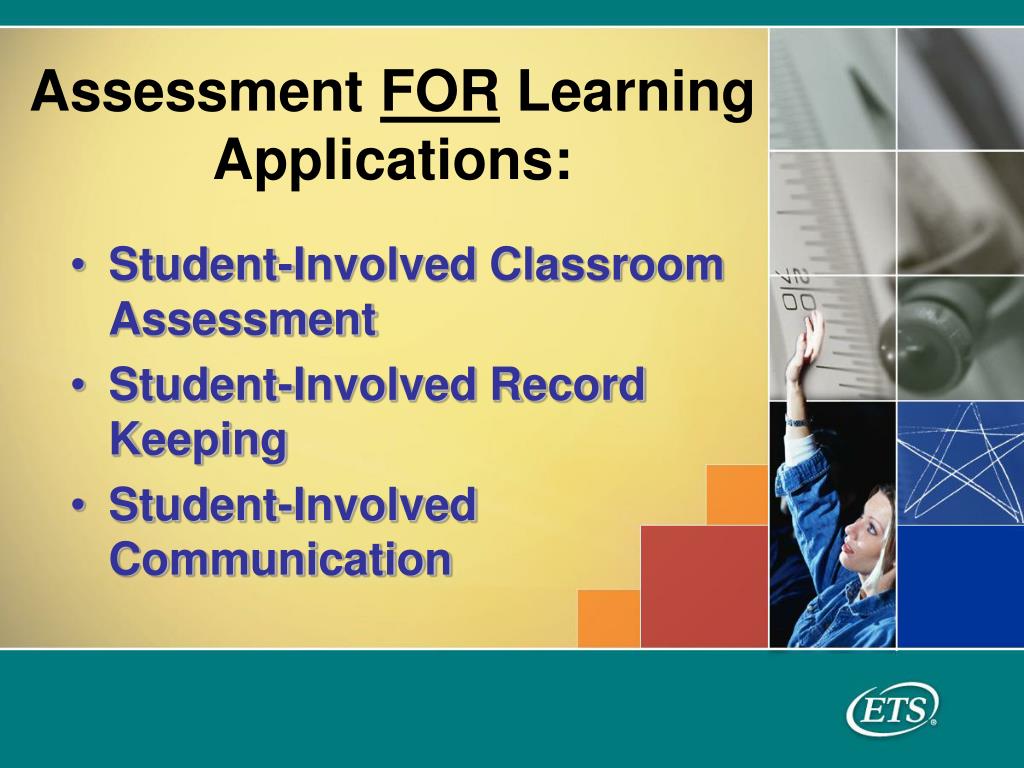 Assessment FOR Learning Applications:

• Student-Involved Classroom Assessment
• Student-Involved Record Keeping
• Student-Involved Communication

ETS®